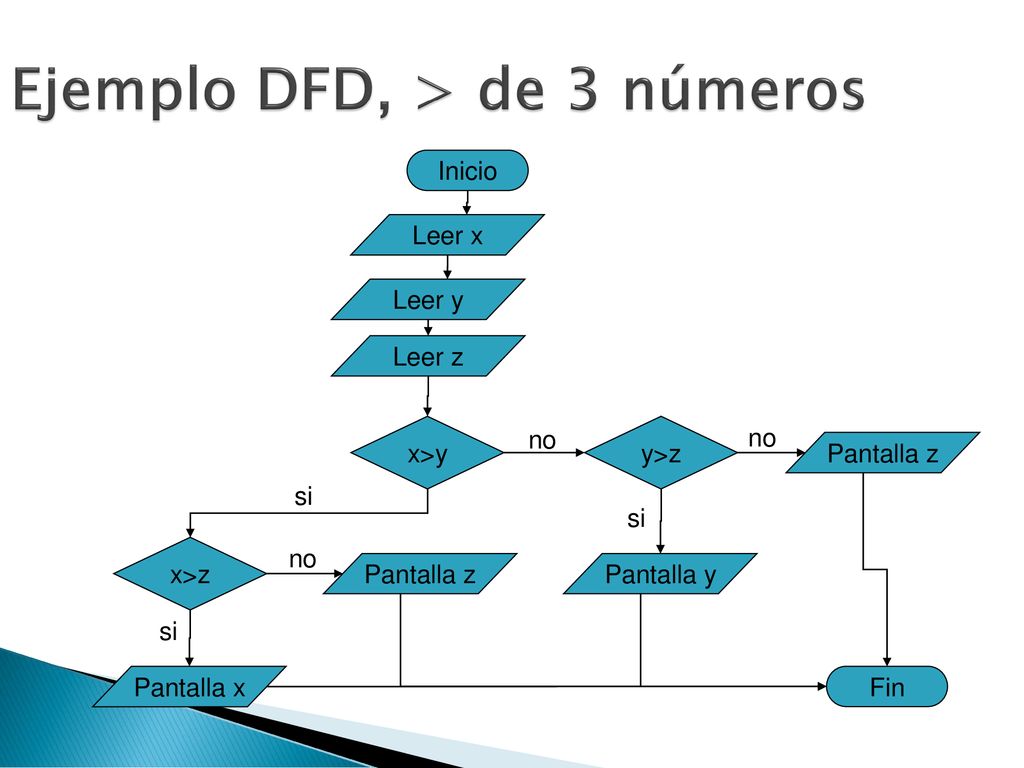 Ejemplo DFD, > de 3 números

Inicio

Leer x

Leer y

Leer z

x>y

no

y>z

no

Pantalla z

si

si

x>z

no

Pantalla z

Pantalla y

si

Pantalla x

Fin